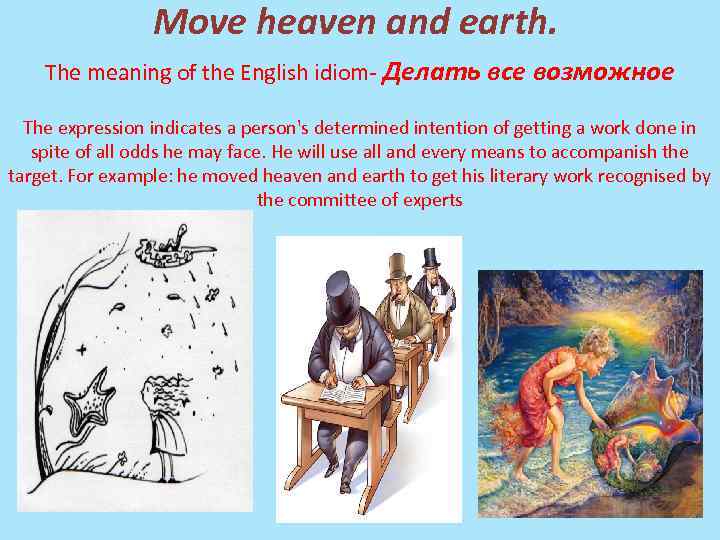 Move heaven and earth.

The meaning of the English idiom- Делать все возможное

The expression indicates a person's determined intention of getting a work done in spite of all odds he may face. He will use all and every means to accompanish the target. For example: he moved heaven and earth to get his literary work recognised by the committee of experts